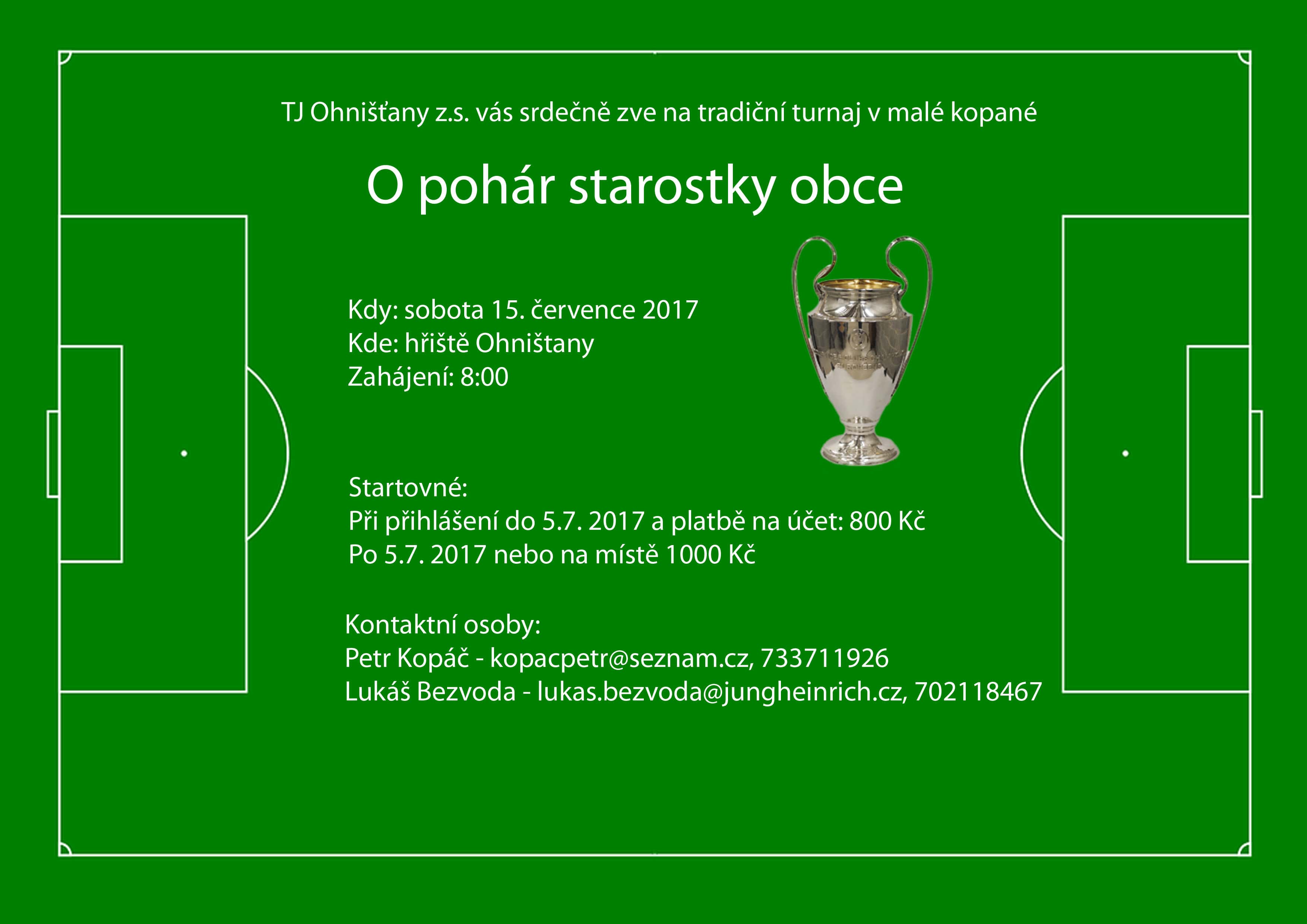 TJ Ohnišťany z.s. vás srdečně zve na tradiční turnaj v malé kopané

O pohár starostky obce

Kdy: sobota 15. července 2017
Kde: hřiště Ohništany
Zahájení: 8:00

Startovné:
Při přihlášení do 5.7. 2017 a platbě na účet: 800 Kč
Po 5.7. 2017 nebo na místě 1000 Kč

Kontaktní osoby:
Petr Kopáč - kopacpetr@seznam.cz, 733711926
Lukáš Bezvoda - lukas.bezvoda@jungheinrich.cz, 702118467